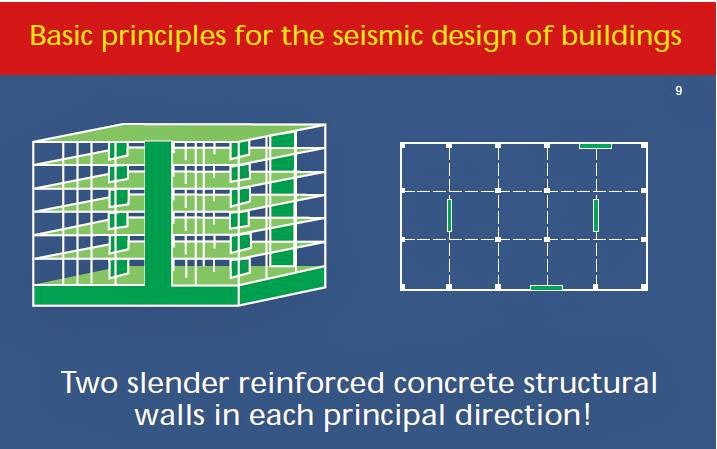 Basic principles for the seismic design of buildings

9

Two slender reinforced concrete structural walls in each principal direction!